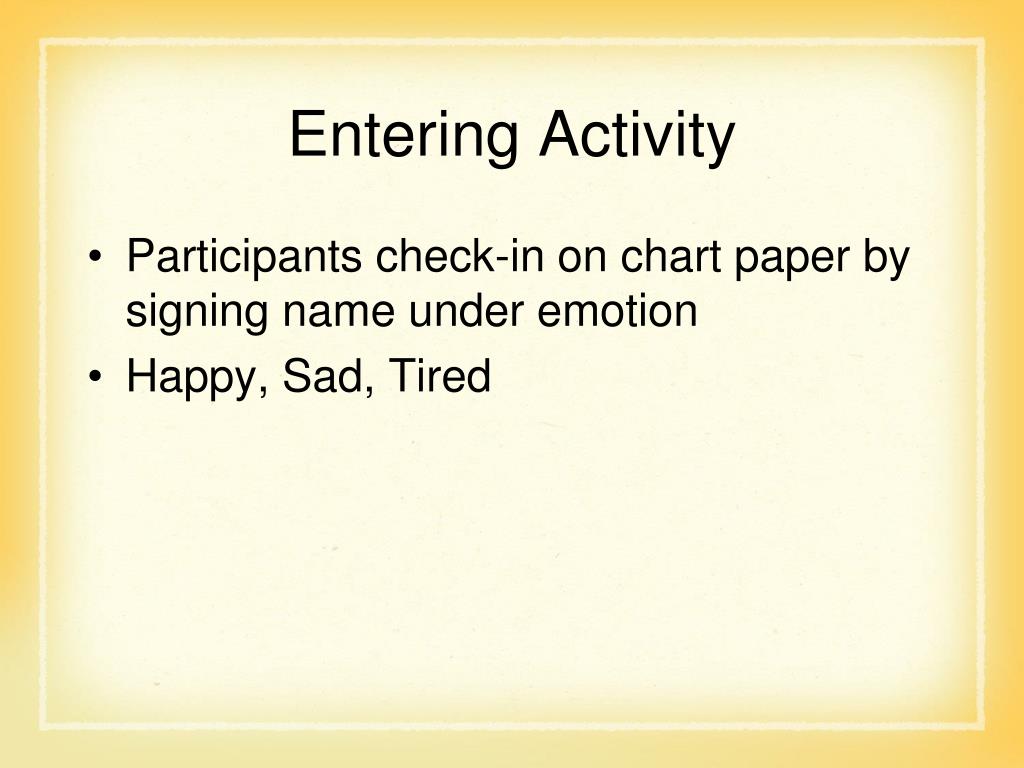 Entering Activity

• Participants check-in on chart paper by signing name under emotion
• Happy, Sad, Tired